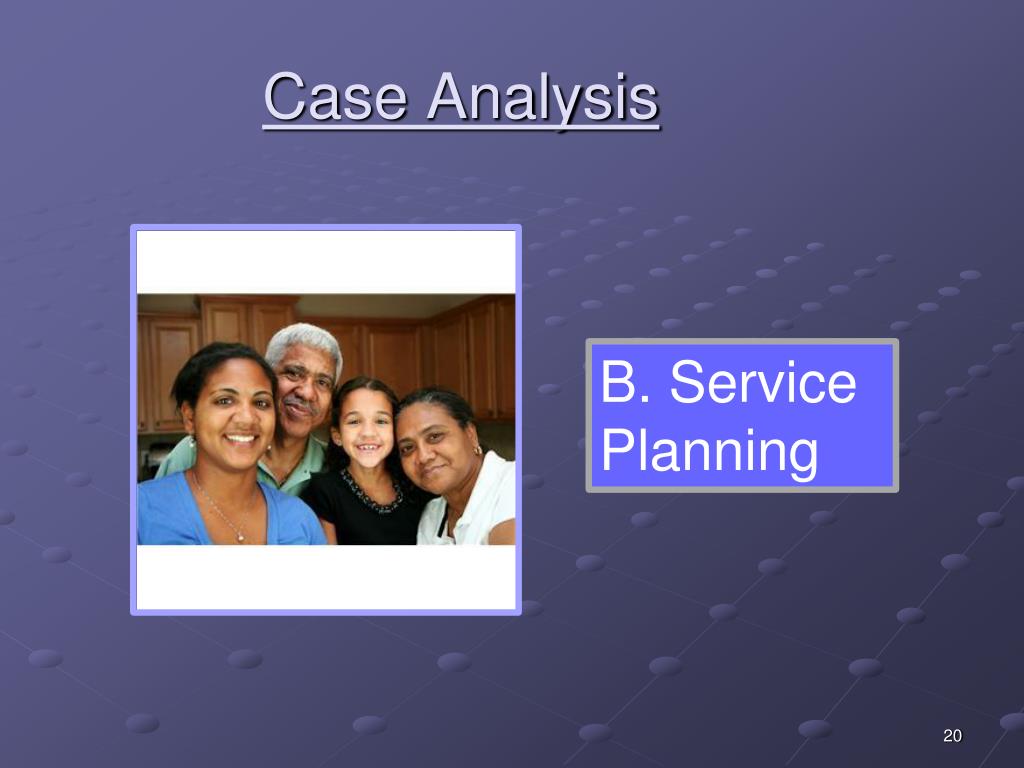 Case Analysis

B. Service Planning

20